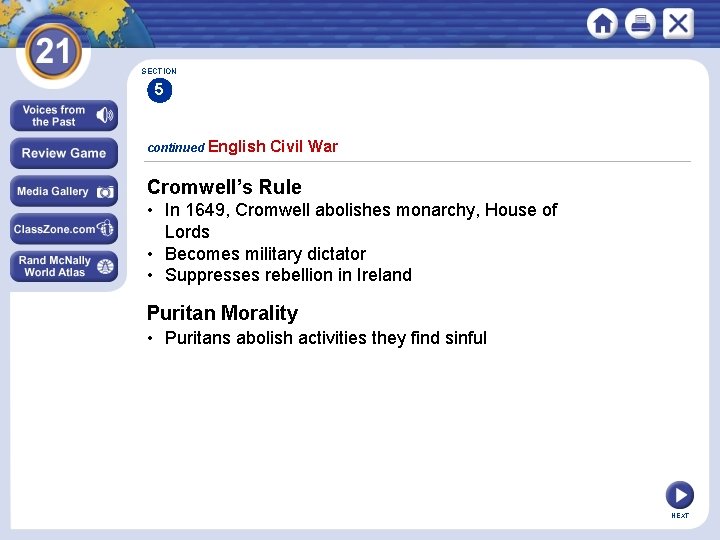 21

Voices from the Past

Review Game

Media Gallery

ClassZone.com

Rand McNally World Atlas

SECTION
5

continued English Civil War

Cromwell's Rule
• In 1649, Cromwell abolishes monarchy, House of Lords
• Becomes military dictator
• Suppresses rebellion in Ireland

Puritan Morality
• Puritans abolish activities they find sinful

NEXT